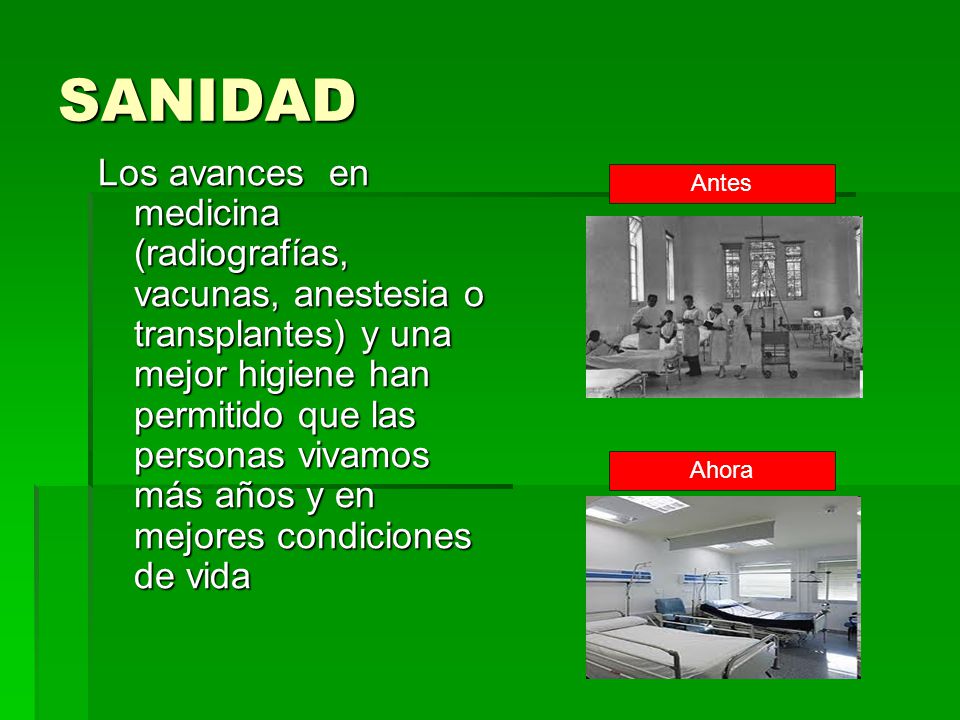 SANIDAD

Los avances en medicina (radiografías, vacunas, anestesia o transplantes) y una mejor higiene han permitido que las personas vivamos más años y en mejores condiciones de vida

Antes

Ahora